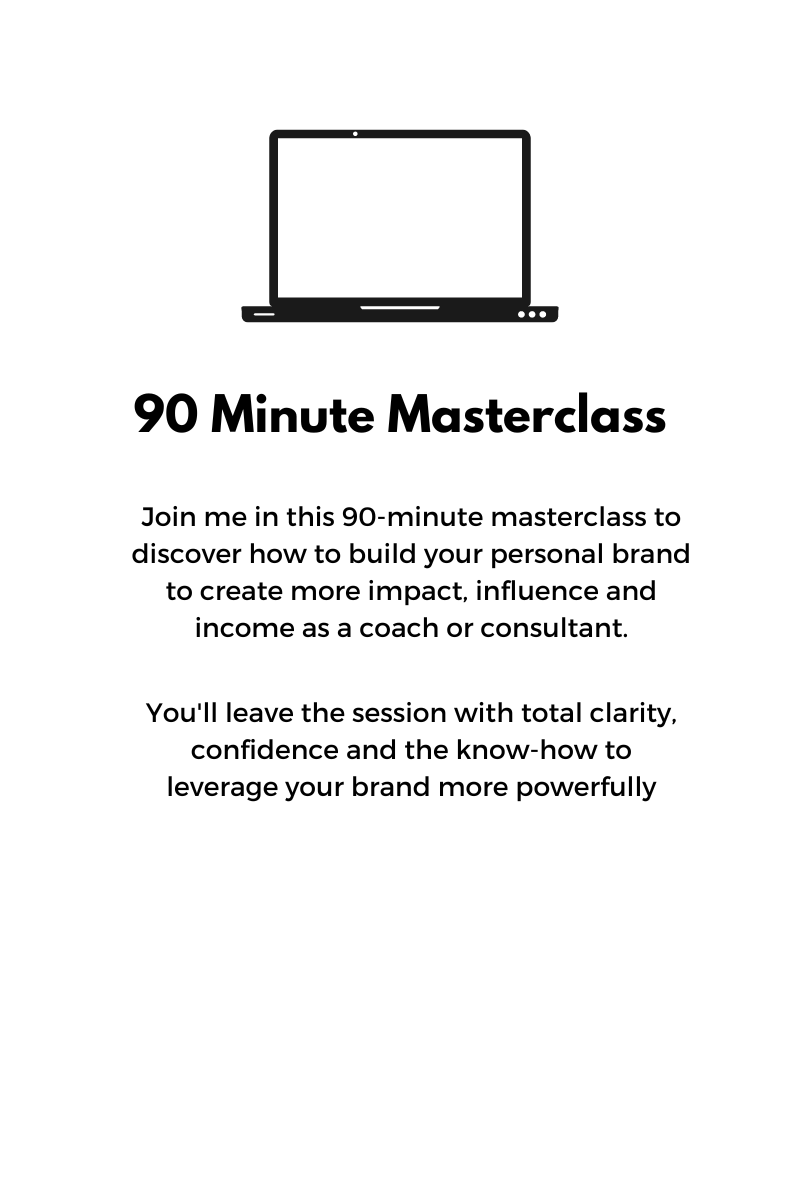 90 Minute Masterclass

Join me in this 90-minute masterclass to discover how to build your personal brand to create more impact, influence and income as a coach or consultant.

You'll leave the session with total clarity, confidence and the know-how to leverage your brand more powerfully